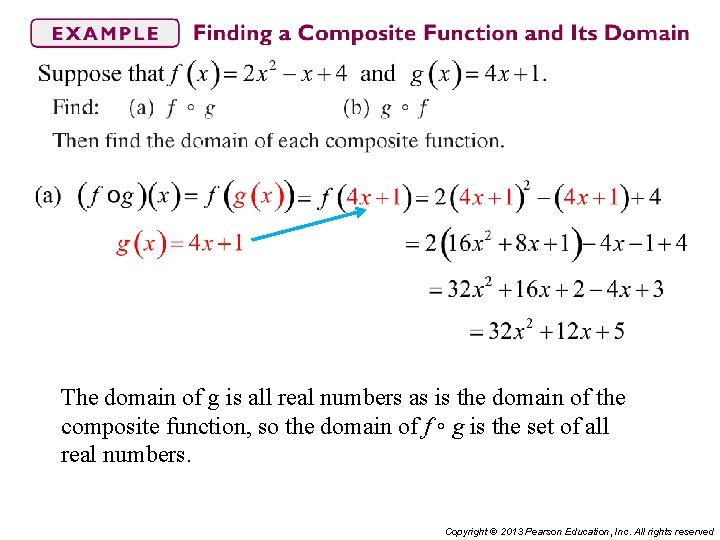 EXAMPLE Finding a Composite Function and Its Domain

Suppose that $f(x) = 2x^2 - x + 4$ and $g(x) = 4x + 1$.

Find: (a) $f \circ g$ (b) $g \circ f$

Then find the domain of each composite function.

(a) $(f \circ g)(x) = f(g(x)) = f(4x+1) = 2(4x+1)^2 - (4x+1) + 4$

$g(x) = 4x + 1$

$= 2(16x^2 + 8x + 1) - 4x - 1 + 4$

$= 32x^2 + 16x + 2 - 4x + 3$

$= 32x^2 + 12x + 5$

The domain of g is all real numbers as is the domain of the composite function, so the domain of $f \circ g$ is the set of all real numbers.

Copyright © 2013 Pearson Education, Inc. All rights reserved